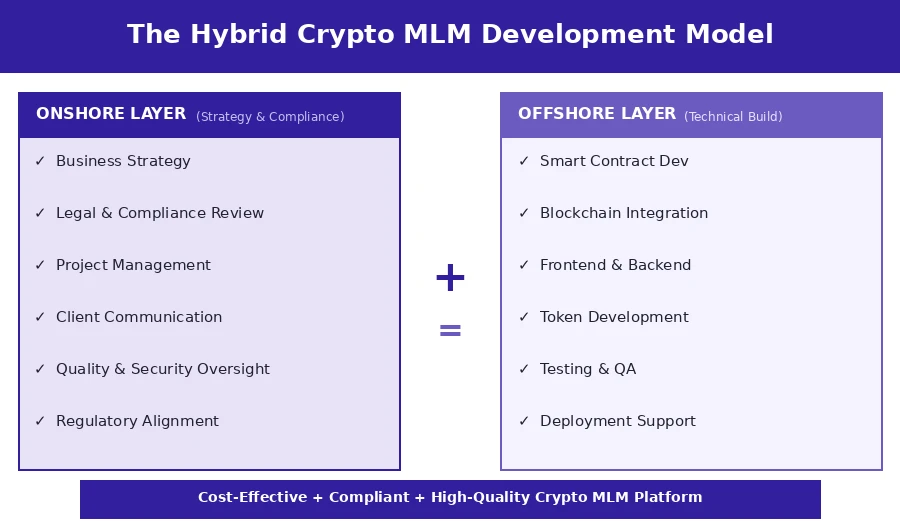 The Hybrid Crypto MLM Development Model

ONSHORE LAYER (Strategy & Compliance)

✓ Business Strategy

✓ Legal & Compliance Review

✓ Project Management

✓ Client Communication

✓ Quality & Security Oversight

✓ Regulatory Alignment

+

=

OFFSHORE LAYER (Technical Build)

✓ Smart Contract Dev

✓ Blockchain Integration

✓ Frontend & Backend

✓ Token Development

✓ Testing & QA

✓ Deployment Support

Cost-Effective + Compliant + High-Quality Crypto MLM Platform